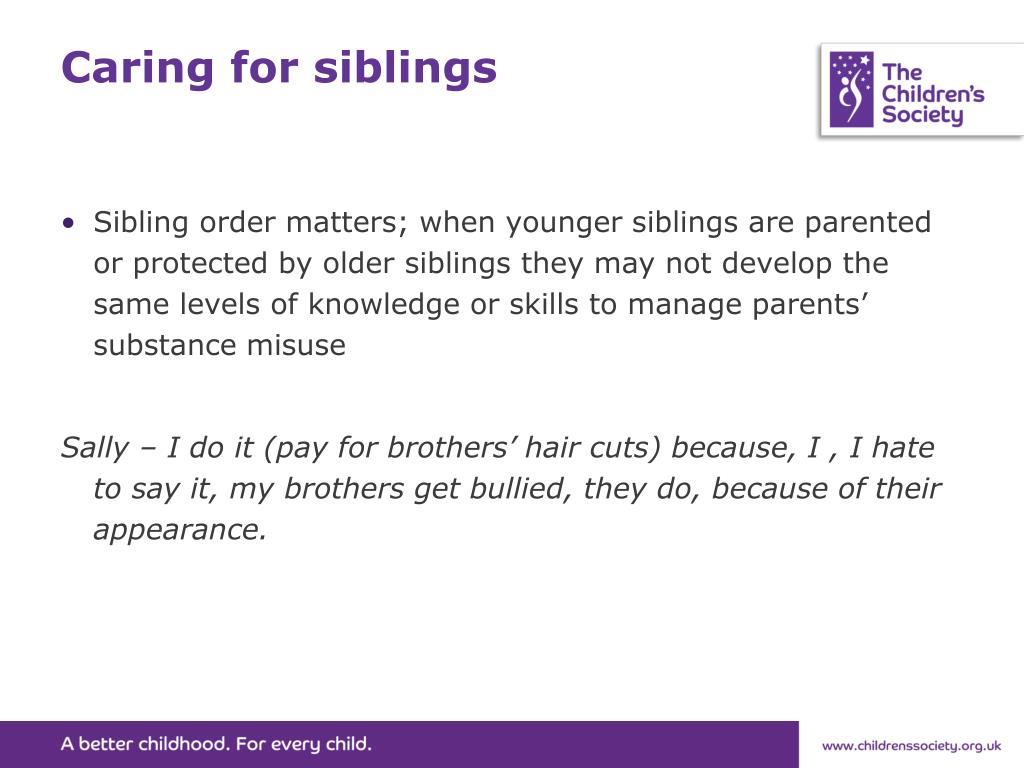 Caring for siblings

The Children's Society

• Sibling order matters; when younger siblings are parented or protected by older siblings they may not develop the same levels of knowledge or skills to manage parents' substance misuse

Sally – I do it (pay for brothers' hair cuts) because, I , I hate to say it, my brothers get bullied, they do, because of their appearance.

A better childhood. For every child.

www.childrenssociety.org.uk